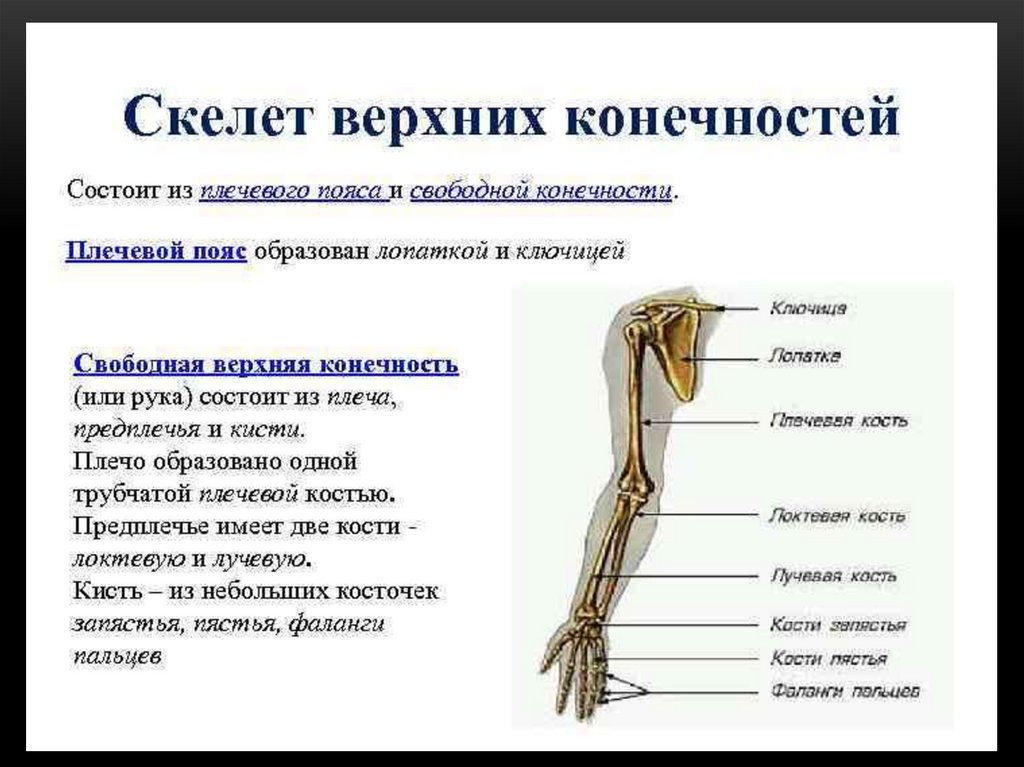 Скелет верхних конечностей

Состоит из плечевого пояса и свободной конечности.

Плечевой пояс образован лопаткой и ключицей

Свободная верхняя конечность (или рука) состоит из плеча, предплечья и кисти.
Плечо образовано одной трубчатой плечевой костью.
Предплечье имеет две кости - локтевую и лучевую.
Кисть – из небольших косточек запястья, пястья, фаланги пальцев

Ключица
Лопатка
Плечевая кость
Локтевая кость
Лучевая кость
Кости запястья
Кости пястья
Фаланги пальцев